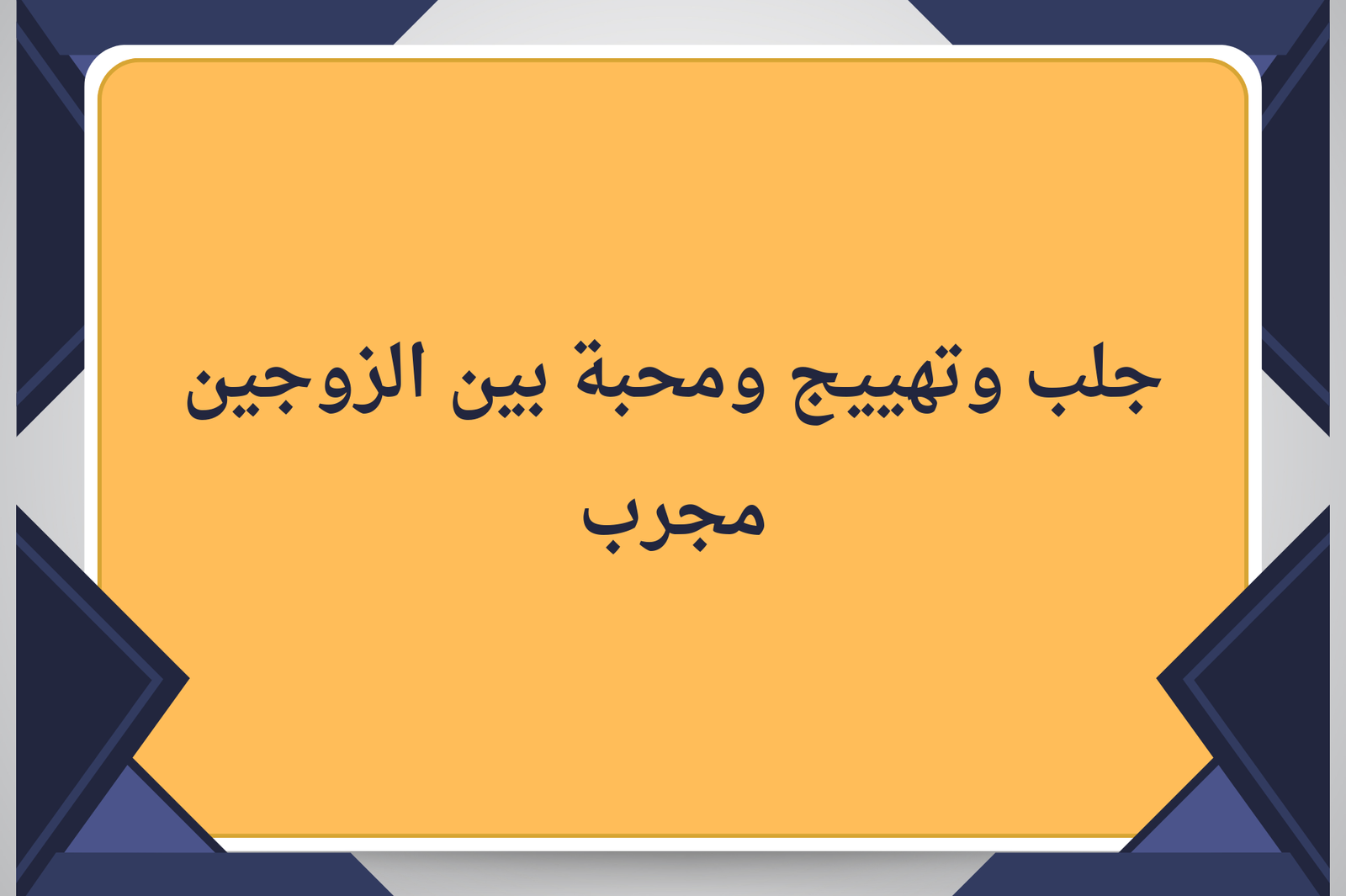 جلب وتهييج ومحبة بين الزوجين مجرب